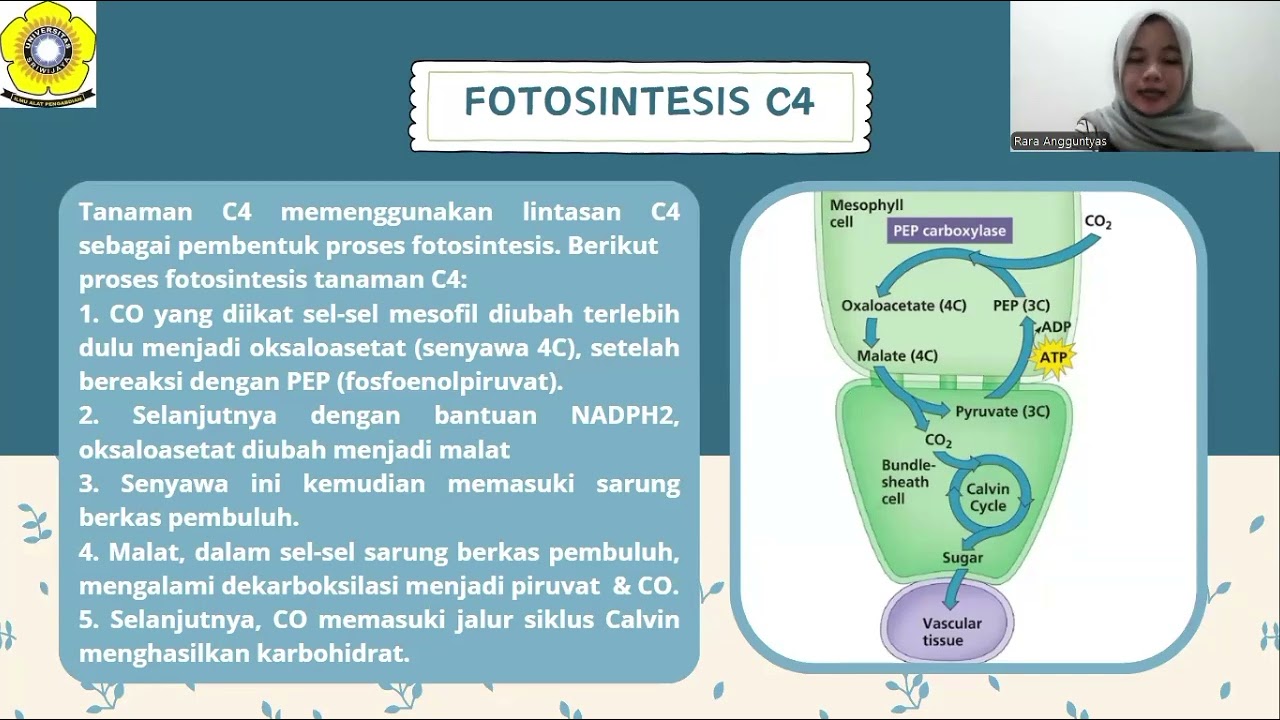 UNIVERSITAS SRIWIJAYA
ILMU ALAT PENGABDIAN

FOTOSINTESIS C4

Rara Angguntyas

Tanaman C4 memenggunakan lintasan C4 sebagai pembentuk proses fotosintesis. Berikut proses fotosintesis tanaman C4:
1. CO yang diikat sel-sel mesofil diubah terlebih dulu menjadi oksaloasetat (senyawa 4C), setelah bereaksi dengan PEP (fosfoenolpiruvat).
2. Selanjutnya dengan bantuan NADPH2, oksaloasetat diubah menjadi malat
3. Senyawa ini kemudian memasuki sarung berkas pembuluh.
4. Malat, dalam sel-sel sarung berkas pembuluh, mengalami dekarboksilasi menjadi piruvat & CO.
5. Selanjutnya, CO memasuki jalur siklus Calvin menghasilkan karbohidrat.

Mesophyll cell
PEP carboxylase
$CO_2$
Oxaloacetate (4C)
PEP (3C)
ADP
ATP
Malate (4C)
Pyruvate (3C)
$CO_2$
Bundle-sheath cell
Calvin Cycle
Sugar
Vascular tissue